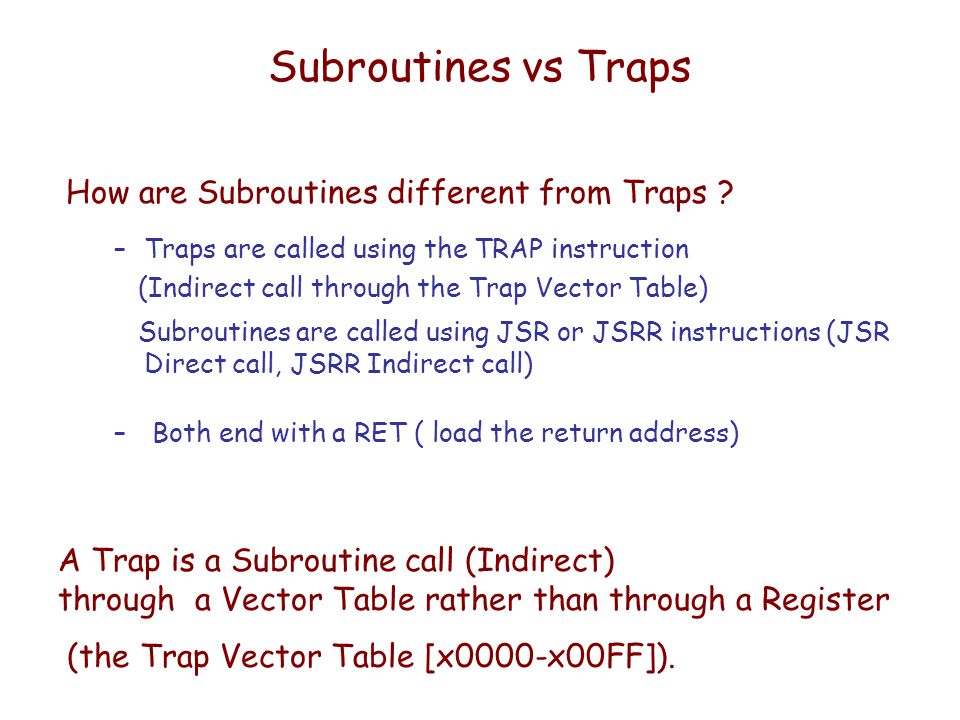 Subroutines vs Traps

How are Subroutines different from Traps ?

– Traps are called using the TRAP instruction
(Indirect call through the Trap Vector Table)

Subroutines are called using JSR or JSRR instructions (JSR Direct call, JSRR Indirect call)

– Both end with a RET ( load the return address)

A Trap is a Subroutine call (Indirect)
through a Vector Table rather than through a Register

(the Trap Vector Table [x0000-x00FF]).